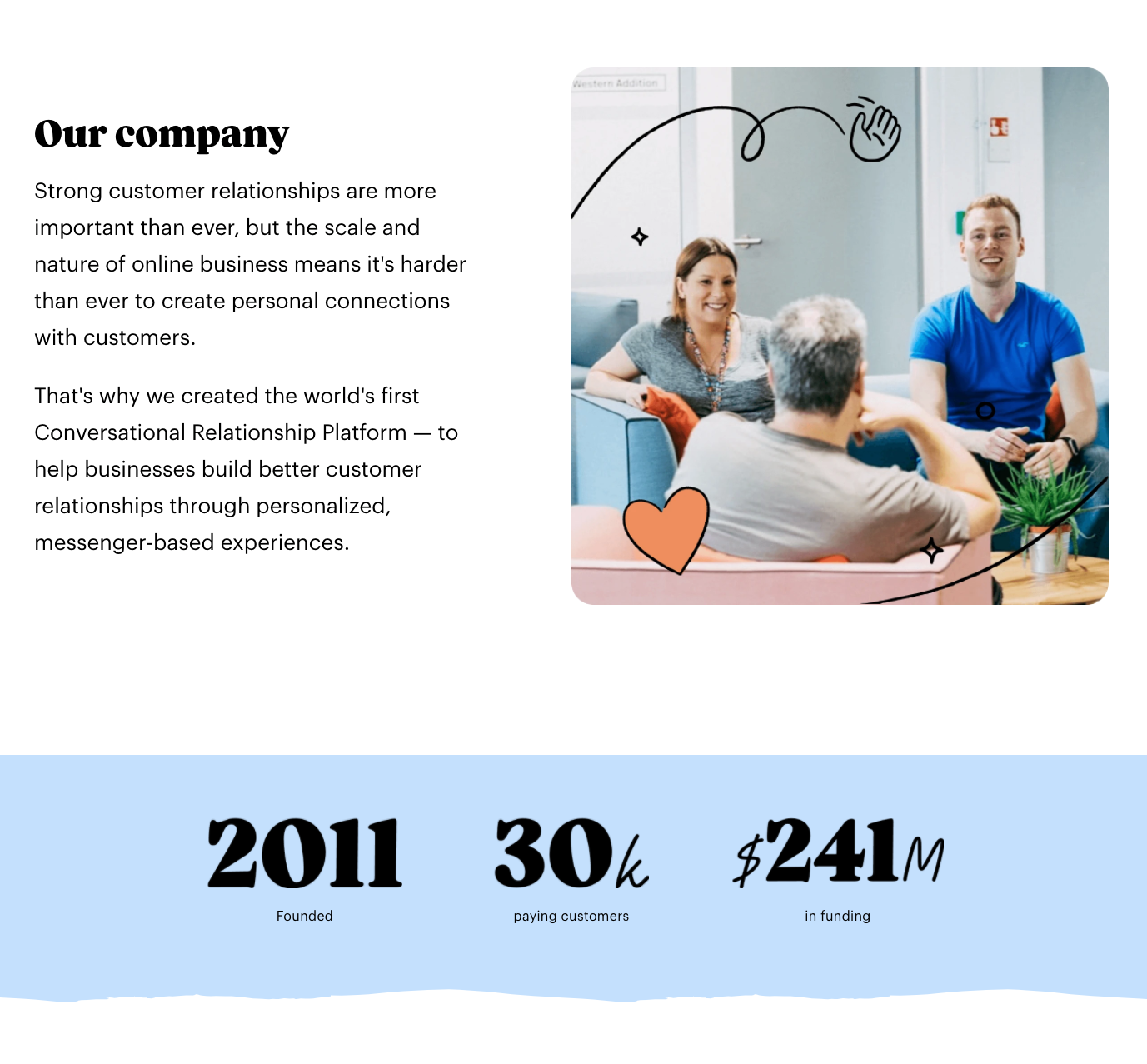 Our company

Strong customer relationships are more important than ever, but the scale and nature of online business means it's harder than ever to create personal connections with customers.

That's why we created the world's first Conversational Relationship Platform — to help businesses build better customer relationships through personalized, messenger-based experiences.

Western Addition

2011
Founded

30k
paying customers

$241M
in funding